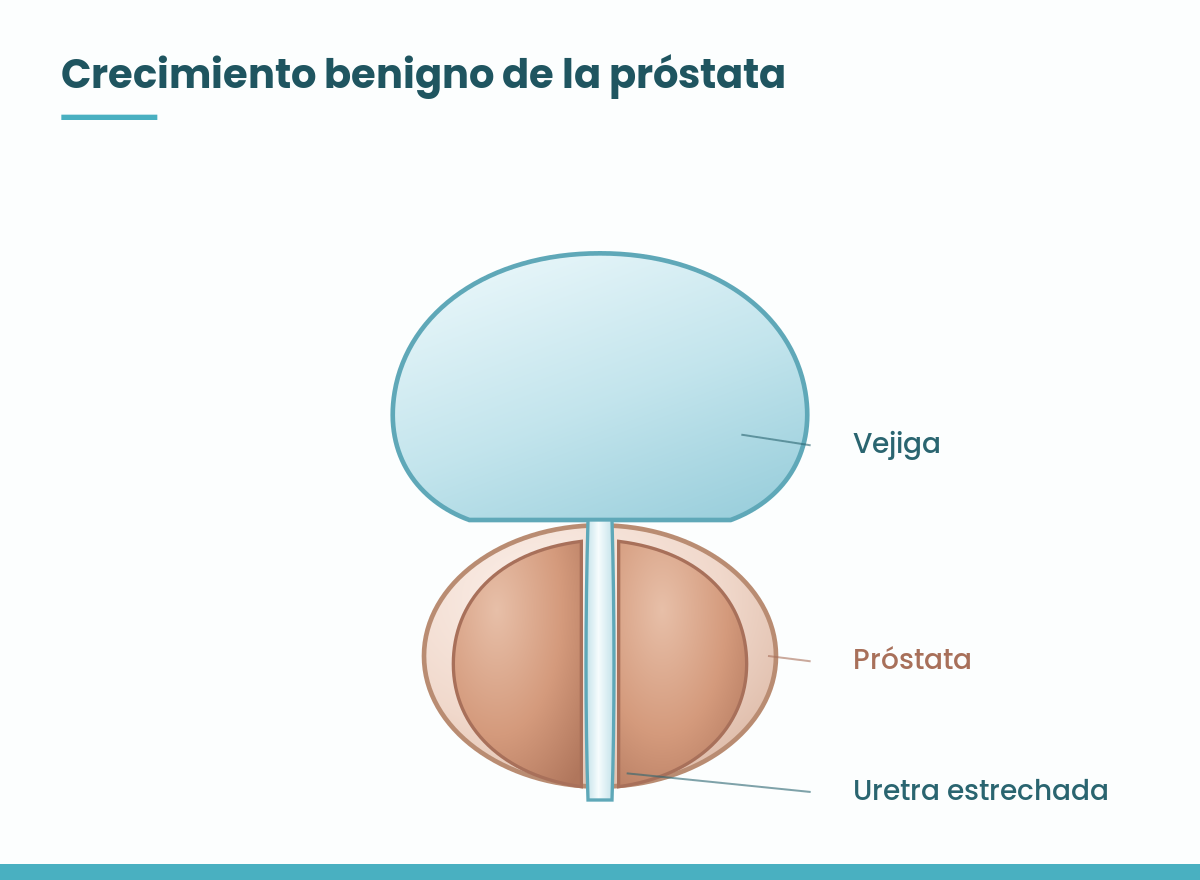 Crecimiento benigno de la próstata

Vejiga

Próstata

Uretra estrechada